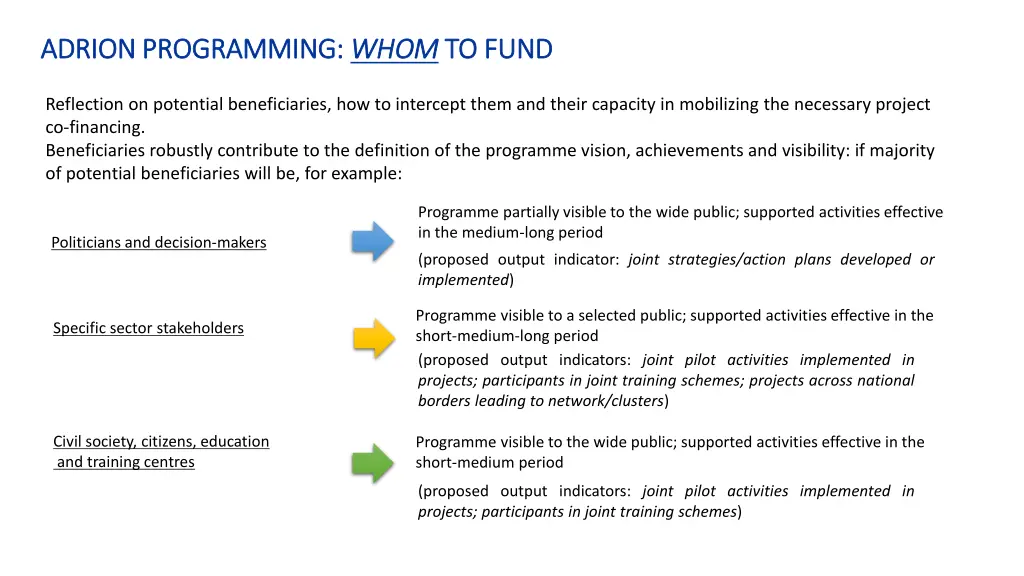 ADRION PROGRAMMING: WHOM TO FUND

Reflection on potential beneficiaries, how to intercept them and their capacity in mobilizing the necessary project co-financing.
Beneficiaries robustly contribute to the definition of the programme vision, achievements and visibility: if majority of potential beneficiaries will be, for example:

Politicians and decision-makers

Programme partially visible to the wide public; supported activities effective in the medium-long period

(proposed output indicator: joint strategies/action plans developed or implemented)

Specific sector stakeholders

Programme visible to a selected public; supported activities effective in the short-medium-long period

(proposed output indicators: joint pilot activities implemented in projects; participants in joint training schemes; projects across national borders leading to network/clusters)

Civil society, citizens, education and training centres

Programme visible to the wide public; supported activities effective in the short-medium period

(proposed output indicators: joint pilot activities implemented in projects; participants in joint training schemes)